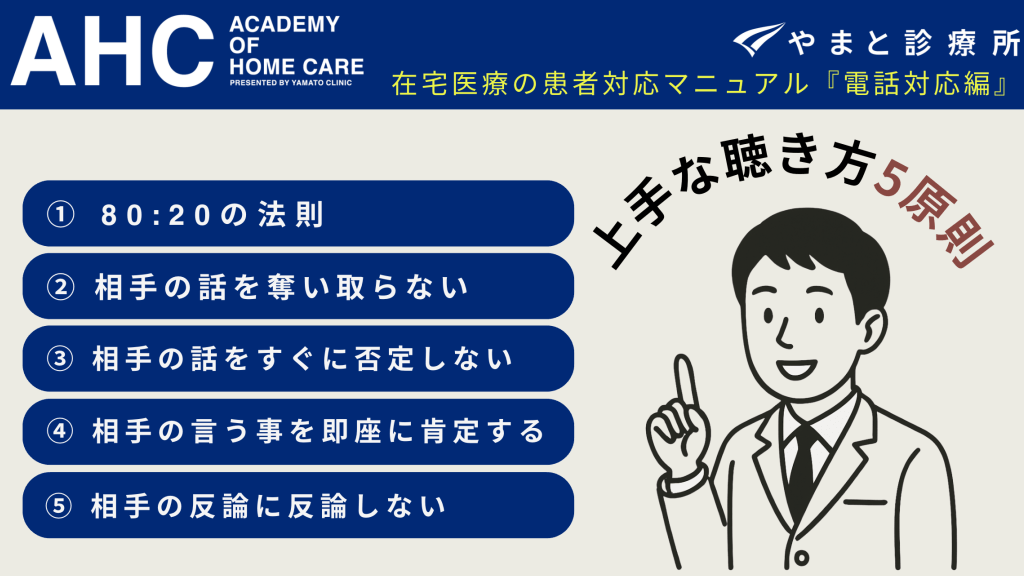 AHC ACADEMY OF HOME CARE
PRESENTED BY YAMATO CLINIC

やまと診療所

在宅医療の患者対応マニュアル『電話対応編』

上手な聴き方5原則

① 80:20の法則

② 相手の話を奪い取らない

③ 相手の話をすぐに否定しない

④ 相手の言う事を即座に肯定する

⑤ 相手の反論に反論しない